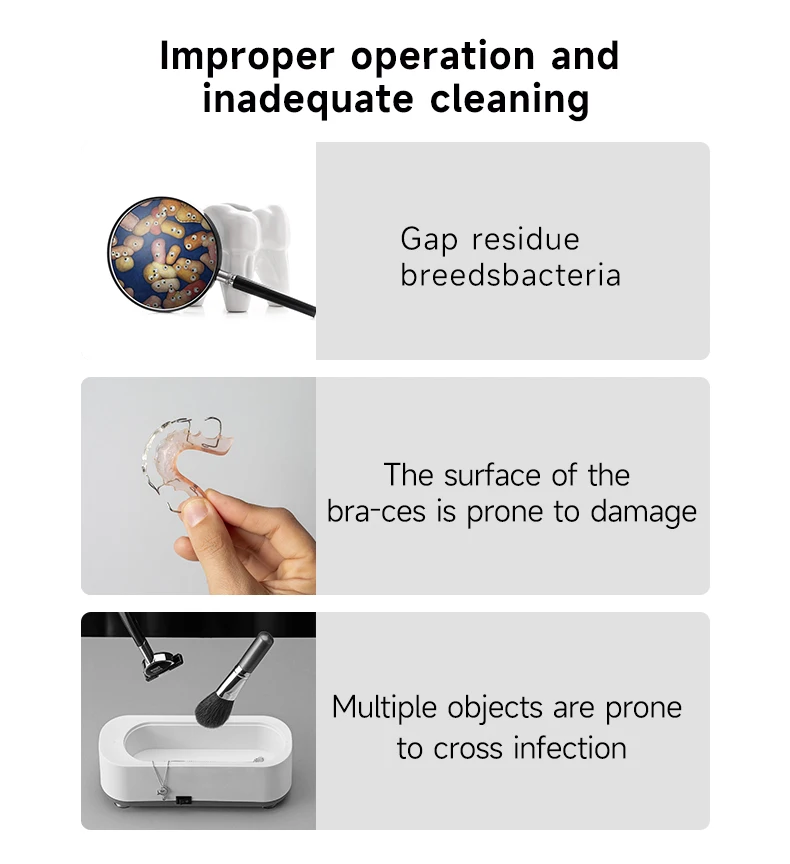 Improper operation and inadequate cleaning

Gap residue breedsbacteria

The surface of the bra-ces is prone to damage

Multiple objects are prone to cross infection